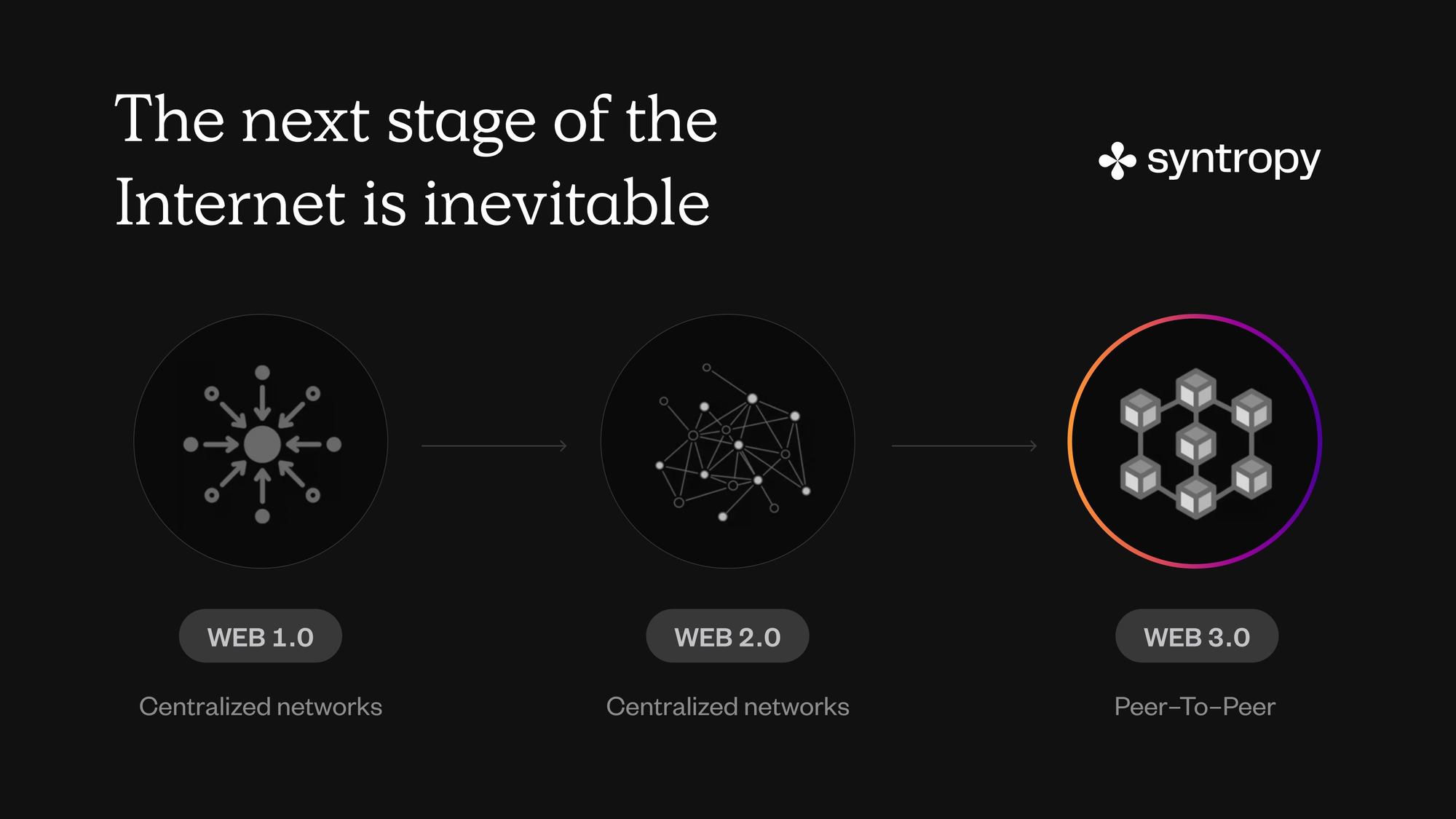 The next stage of the Internet is inevitable

syntropy

WEB 1.0

Centralized networks

WEB 2.0

Centralized networks

WEB 3.0

Peer–To–Peer